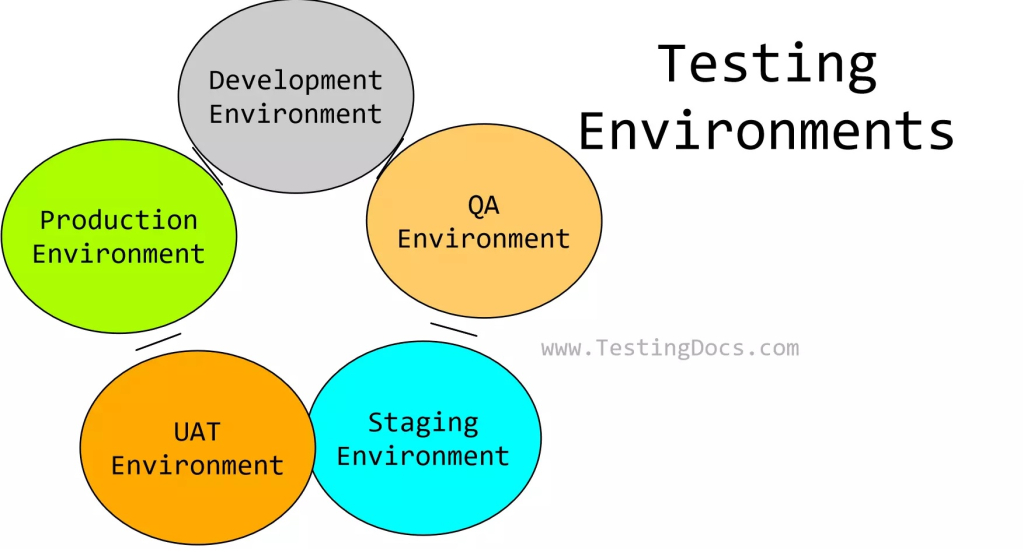 Testing Environments

Development Environment

QA Environment

Staging Environment

UAT Environment

Production Environment

www.TestingDocs.com